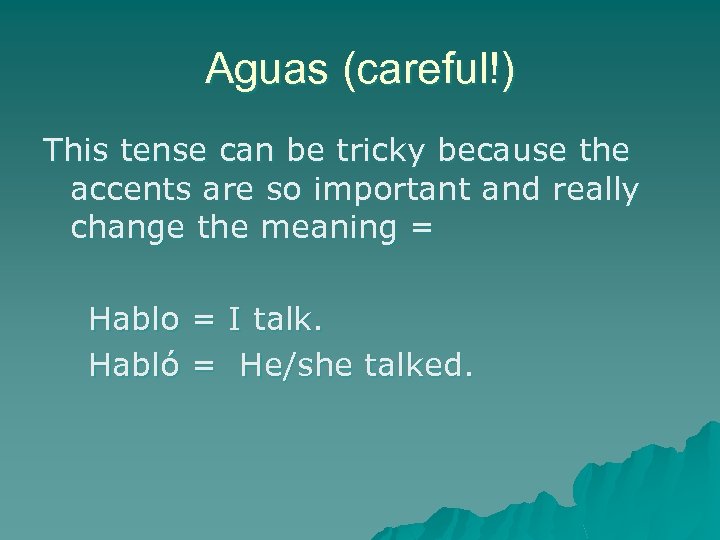 Aguas (careful!)

This tense can be tricky because the accents are so important and really change the meaning =

Hablo = I talk.
Habló = He/she talked.